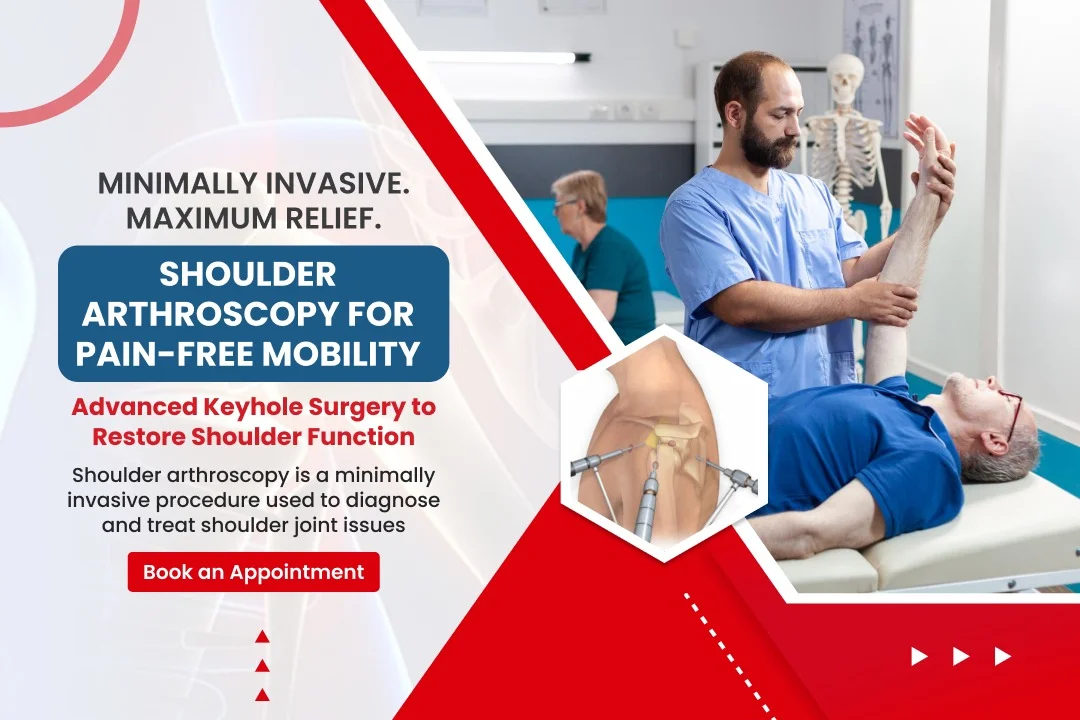 MINIMALLY INVASIVE.
MAXIMUM RELIEF.

SHOULDER ARTHROSCOPY FOR PAIN-FREE MOBILITY

Advanced Keyhole Surgery to Restore Shoulder Function

Shoulder arthroscopy is a minimally invasive procedure used to diagnose and treat shoulder joint issues

Book an Appointment